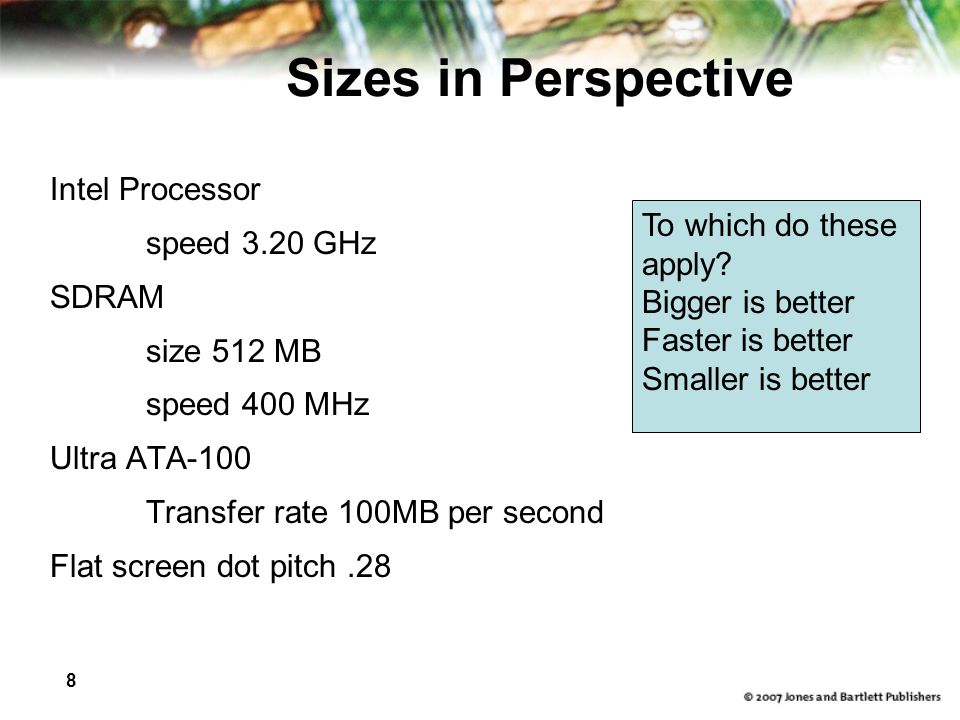 Sizes in Perspective

Intel Processor

speed 3.20 GHz

SDRAM

size 512 MB

speed 400 MHz

Ultra ATA-100

Transfer rate 100MB per second

Flat screen dot pitch .28

To which do these apply?
Bigger is better
Faster is better
Smaller is better

8

© 2007 Jones and Bartlett Publishers